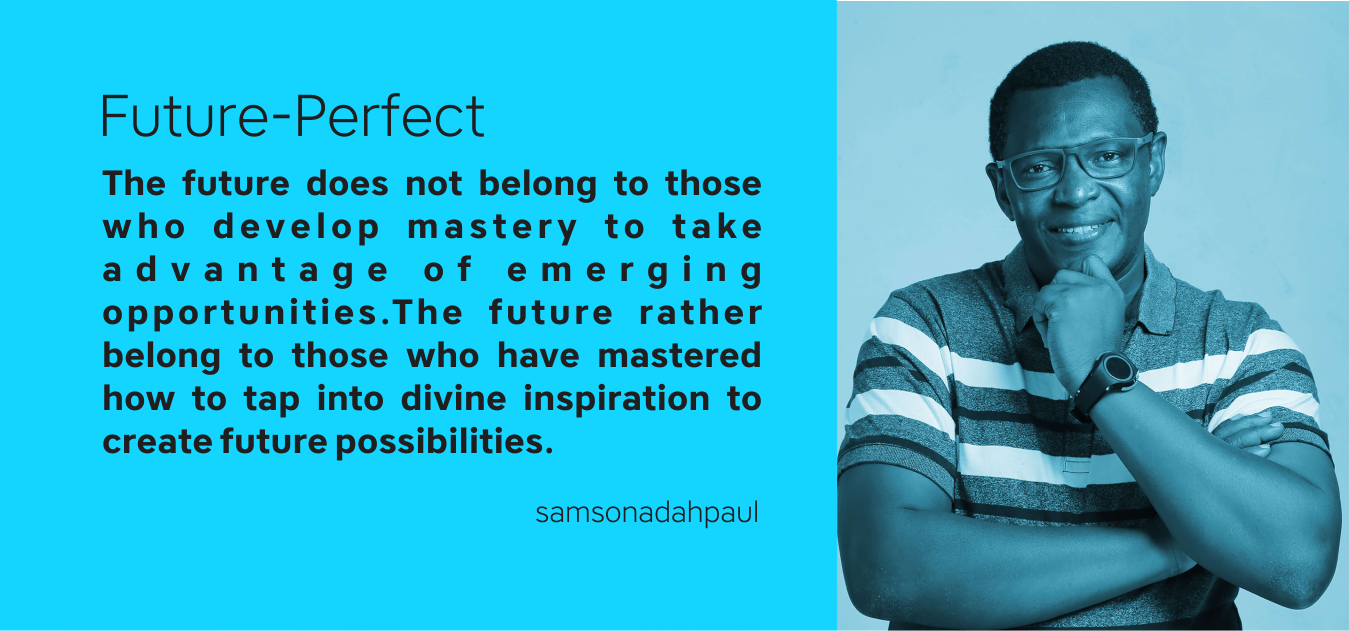 Future-Perfect

The future does not belong to those who develop mastery to take advantage of emerging opportunities.The future rather belong to those who have mastered how to tap into divine inspiration to create future possibilities.

samsonadahpaul